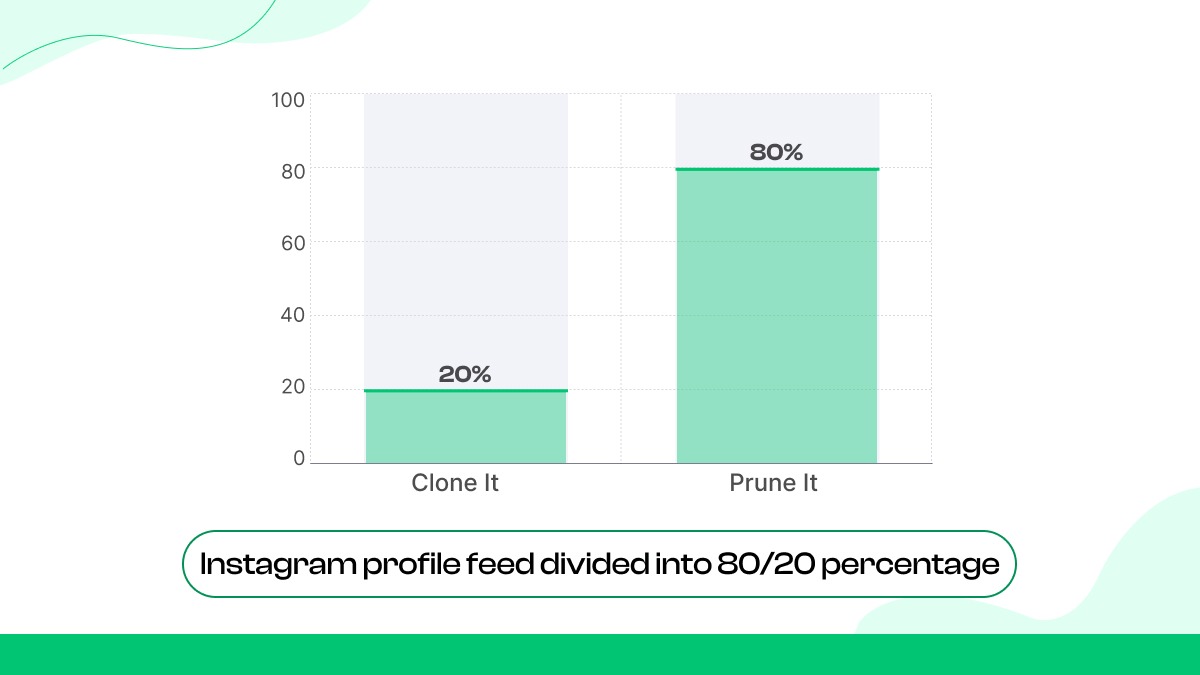 100
80
60
40
20
0

20%
80%

Clone It
Prune It

Instagram profile feed divided into 80/20 percentage